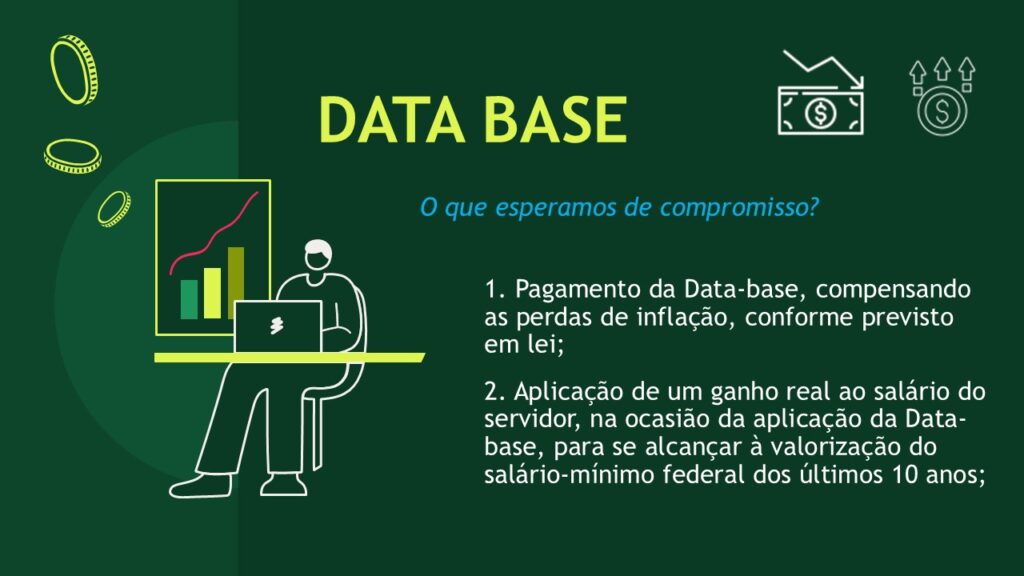 DATA BASE

O que esperamos de compromisso?

1. Pagamento da Data-base, compensando as perdas de inflação, conforme previsto em lei;

2. Aplicação de um ganho real ao salário do servidor, na ocasião da aplicação da Data-base, para se alcançar à valorização do salário-mínimo federal dos últimos 10 anos;